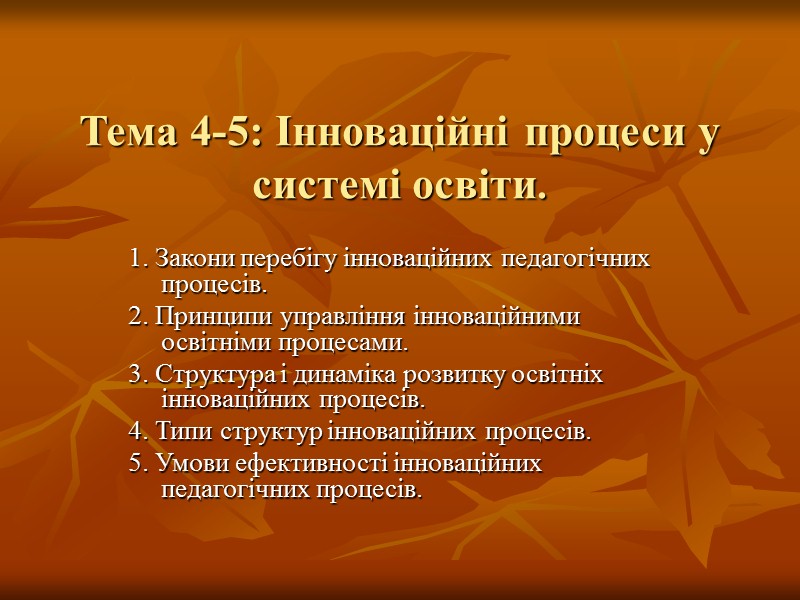 Тема 4-5: Інноваційні процеси у системі освіти.

1. Закони перебігу інноваційних педагогічних процесів.

2. Принципи управління інноваційними освітніми процесами.

3. Структура і динаміка розвитку освітніх інноваційних процесів.

4. Типи структур інноваційних процесів.

5. Умови ефективності інноваційних педагогічних процесів.